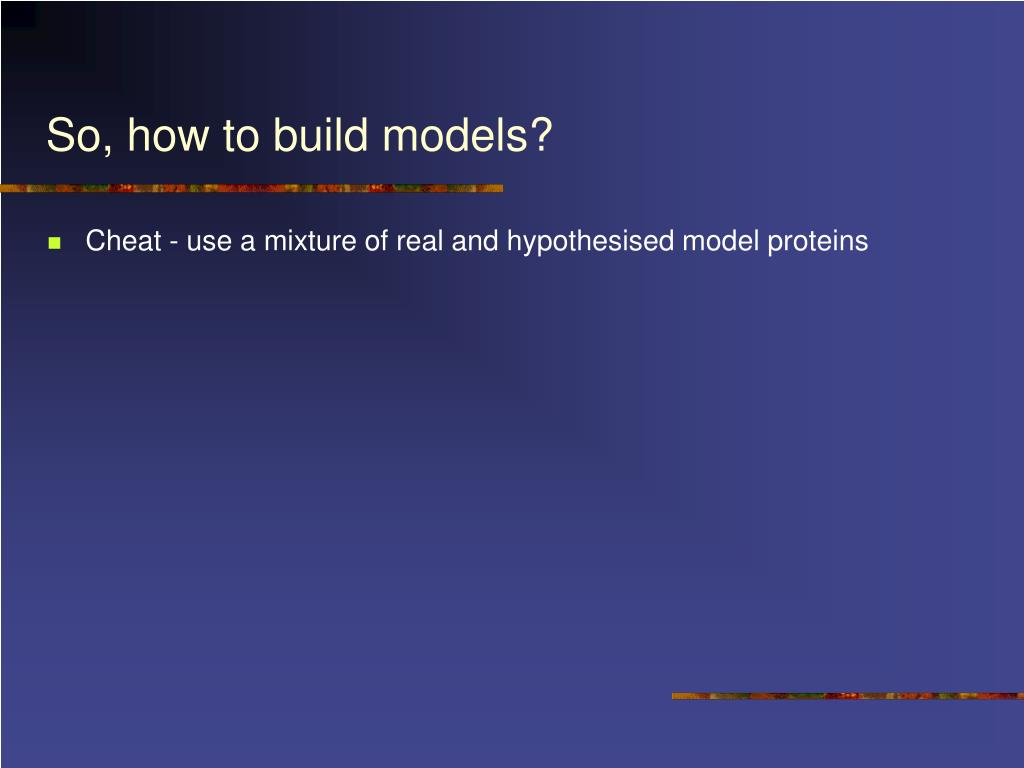 So, how to build models?

Cheat - use a mixture of real and hypothesised model proteins